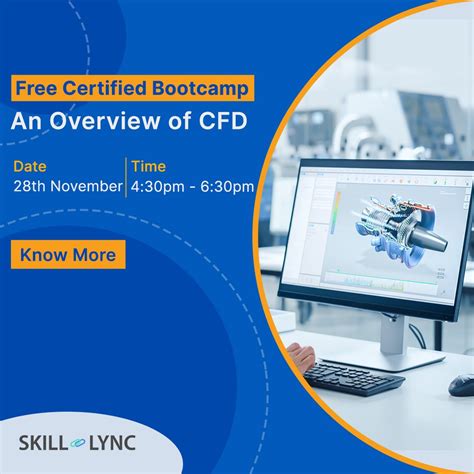 Free Certified Bootcamp

An Overview of CFD

Date
28th November

Time
4:30pm - 6:30pm

Know More

SKILL LYNC